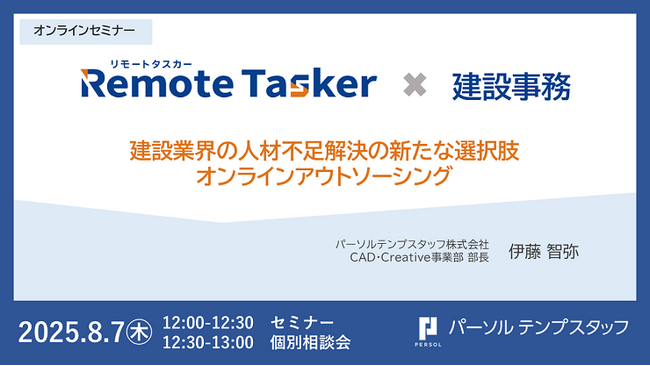 オンラインセミナー

リモートタスカー
Remote Tasker × 建設事務

建設業界の人材不足解決の新たな選択肢
オンラインアウトソーシング

パーソルテンプスタッフ株式会社
CAD･Creative事業部 部長
伊藤 智弥

2025.8.7㊍ 12:00-12:30 セミナー
12:30-13:00 個別相談会

PERSOL
パーソル テンプスタッフ